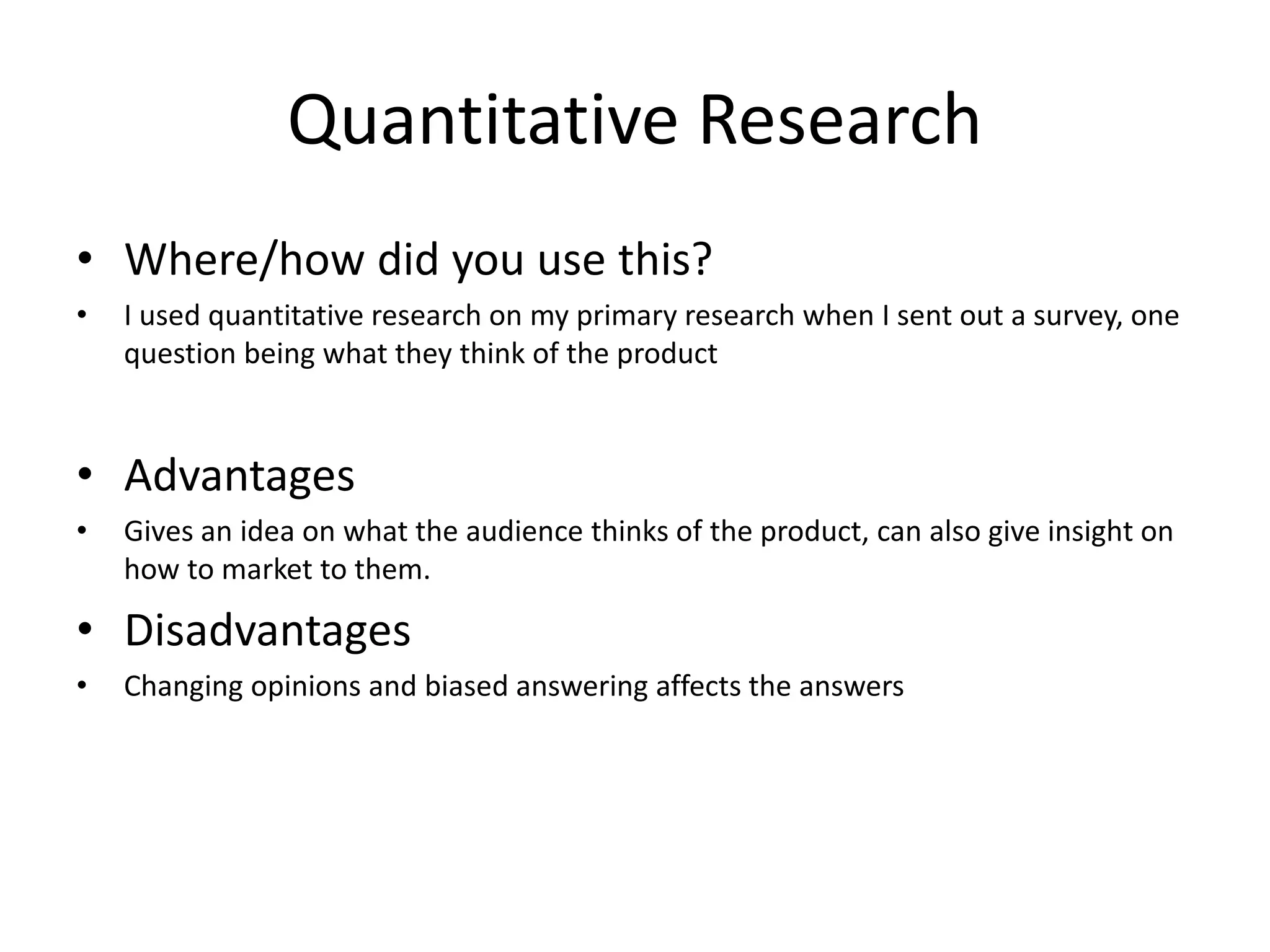 Quantitative Research

• Where/how did you use this?
• I used quantitative research on my primary research when I sent out a survey, one question being what they think of the product

• Advantages
• Gives an idea on what the audience thinks of the product, can also give insight on how to market to them.
• Disadvantages
• Changing opinions and biased answering affects the answers